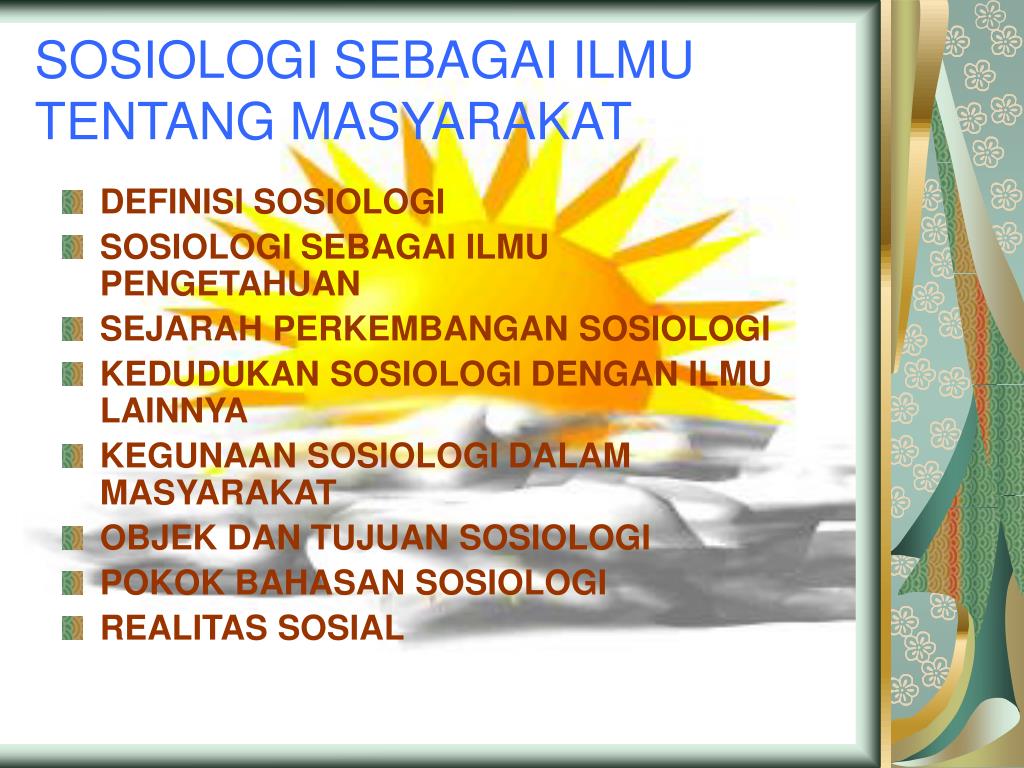 SOSIOLOGI SEBAGAI ILMU TENTANG MASYARAKAT

DEFINISI SOSIOLOGI
SOSIOLOGI SEBAGAI ILMU PENGETAHUAN
SEJARAH PERKEMBANGAN SOSIOLOGI
KEDUDUKAN SOSIOLOGI DENGAN ILMU LAINNYA
KEGUNAAN SOSIOLOGI DALAM MASYARAKAT
OBJEK DAN TUJUAN SOSIOLOGI
POKOK BAHASAN SOSIOLOGI
REALITAS SOSIAL